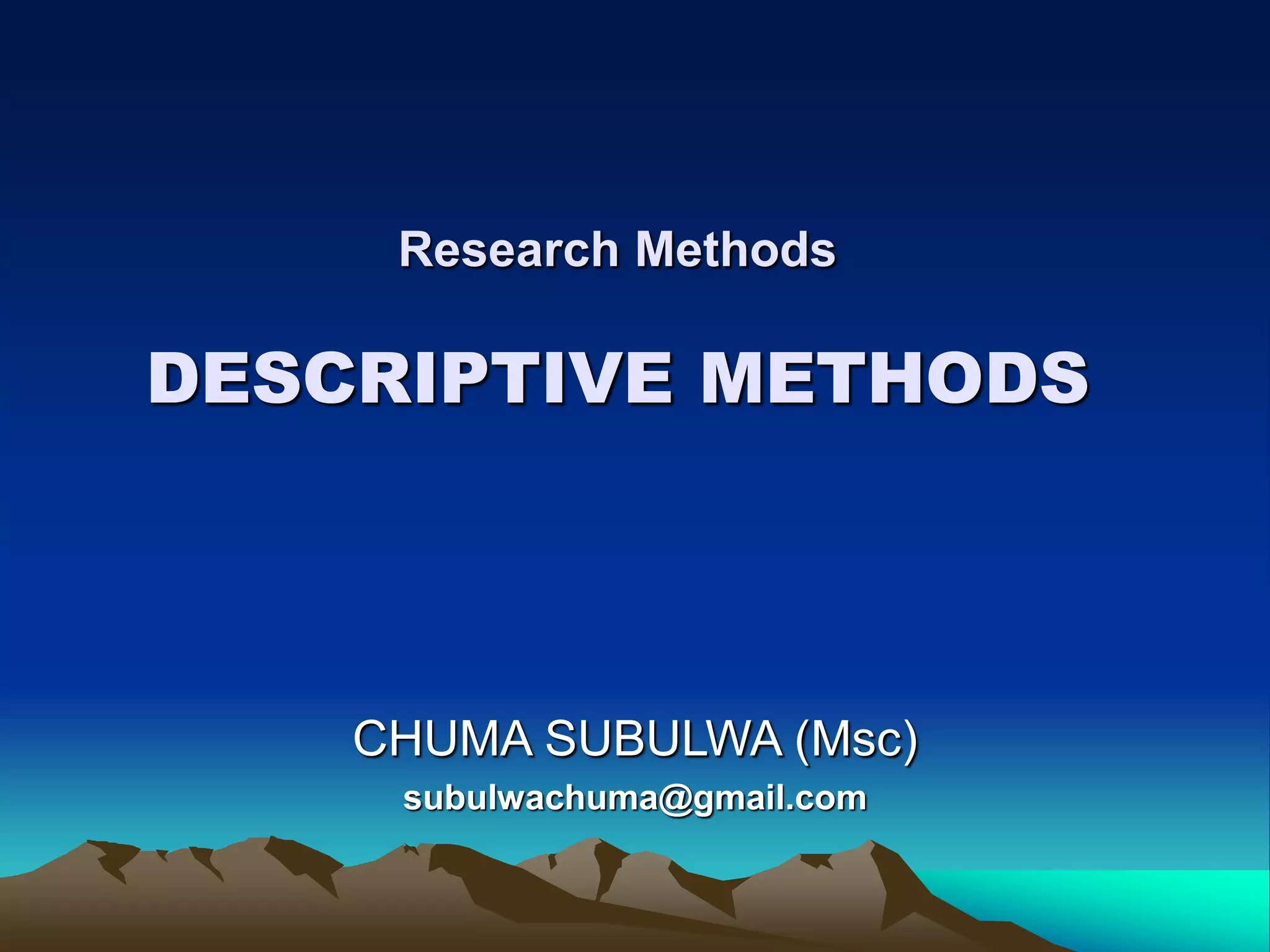 Research Methods

DESCRIPTIVE METHODS

CHUMA SUBULWA (Msc)

subulwachuma@gmail.com